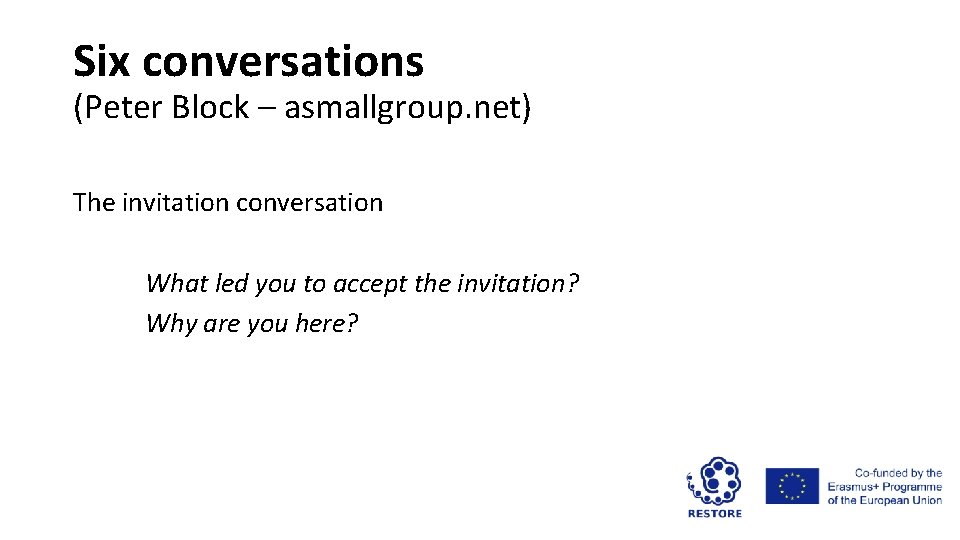 Six conversations
(Peter Block – asmallgroup.net)

The invitation conversation

What led you to accept the invitation?
Why are you here?

RESTORE

Co-funded by the Erasmus+ Programme of the European Union